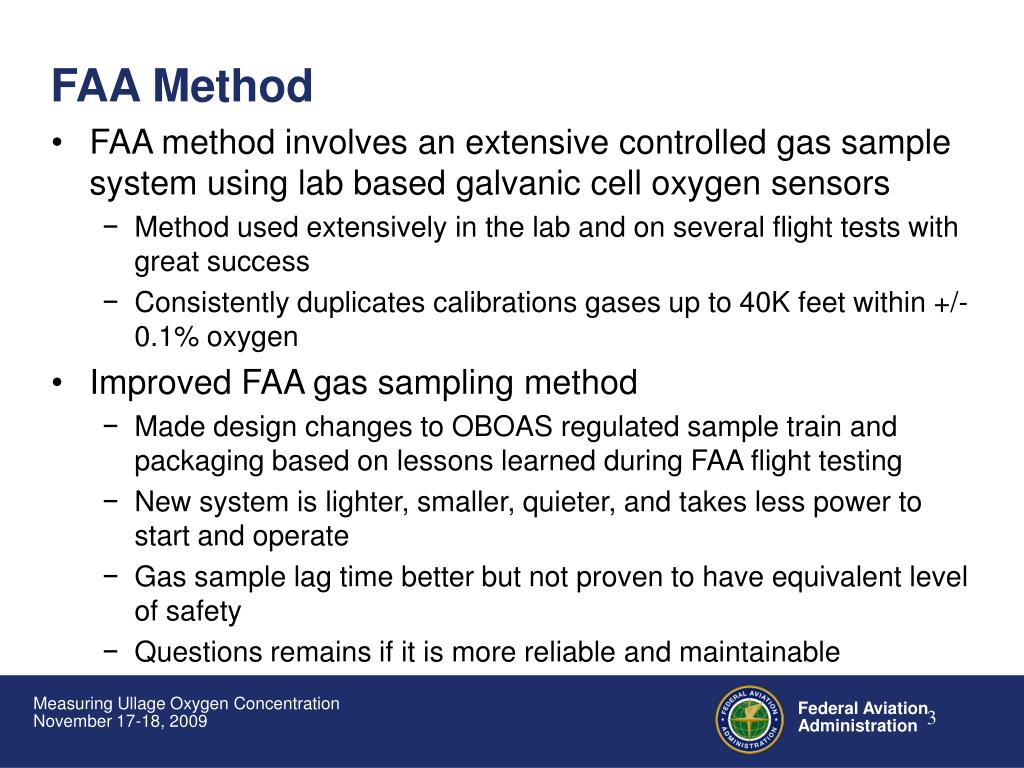 FAA Method

• FAA method involves an extensive controlled gas sample system using lab based galvanic cell oxygen sensors
 − Method used extensively in the lab and on several flight tests with great success
 − Consistently duplicates calibrations gases up to 40K feet within +/- 0.1% oxygen
• Improved FAA gas sampling method
 − Made design changes to OBOAS regulated sample train and packaging based on lessons learned during FAA flight testing
 − New system is lighter, smaller, quieter, and takes less power to start and operate
 − Gas sample lag time better but not proven to have equivalent level of safety
 − Questions remains if it is more reliable and maintainable

Measuring Ullage Oxygen Concentration
November 17-18, 2009

FEDERAL AVIATION ADMINISTRATION

Federal Aviation Administration

3